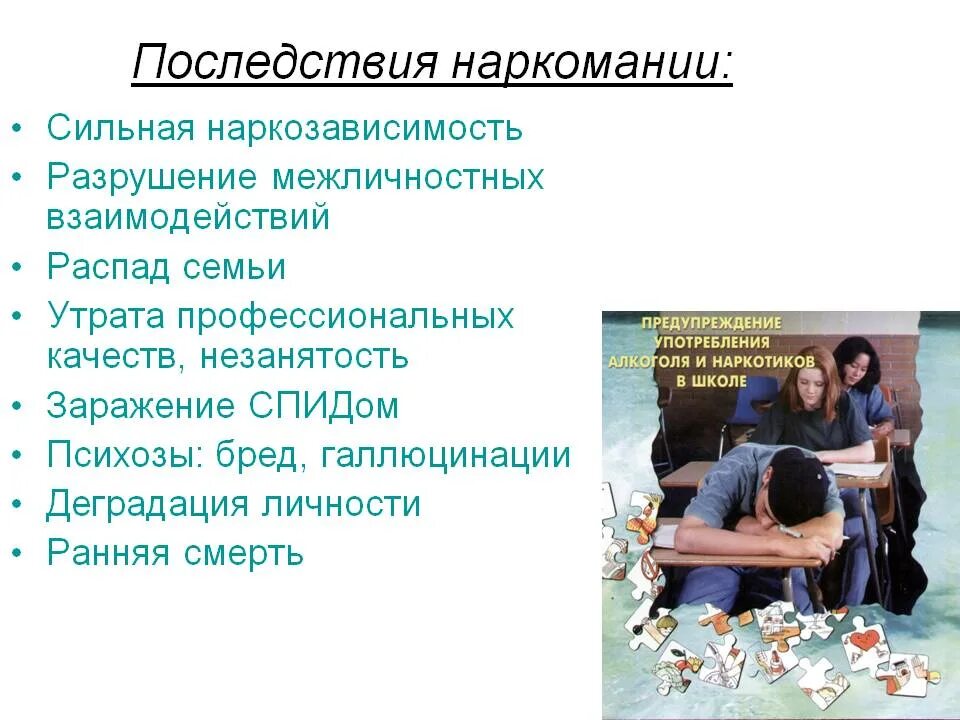 Последствия наркомании:

• Сильная наркозависимость
• Разрушение межличностных взаимодействий
• Распад семьи
• Утрата профессиональных качеств, незанятость
• Заражение СПИДом
• Психозы: бред, галлюцинации
• Деградация личности
• Ранняя смерть

ПРЕДУПРЕЖДЕНИЕ УПОТРЕБЛЕНИЯ АЛКОГОЛЯ И НАРКОТИКОВ В ШКОЛЕ